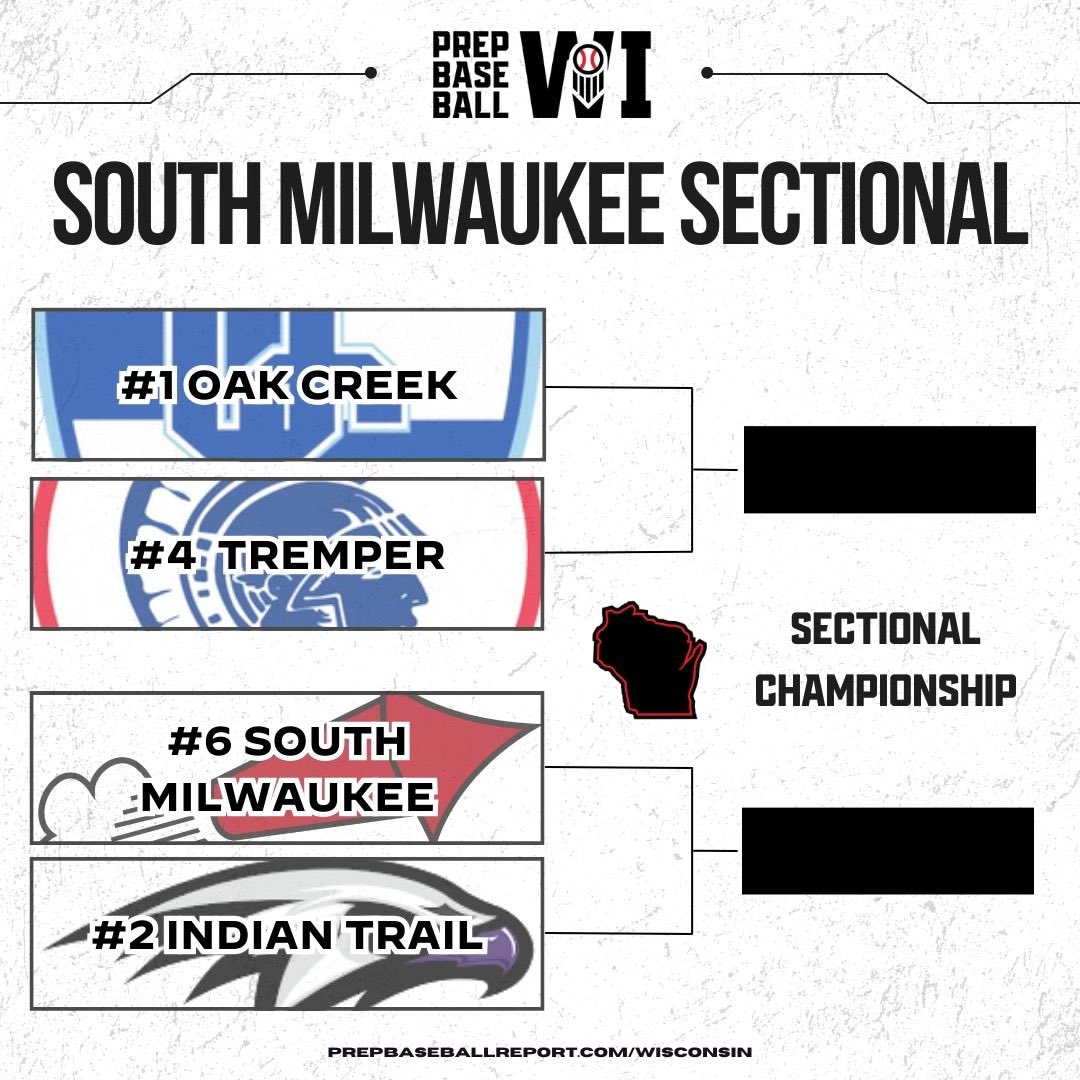 PREP BASE BALL WI

SOUTH MILWAUKEE SECTIONAL

#1 OAK CREEK

#4 TREMPER

SECTIONAL CHAMPIONSHIP

#6 SOUTH MILWAUKEE

#2 INDIAN TRAIL

PREPBASEBALLREPORT.COM/WISCONSIN